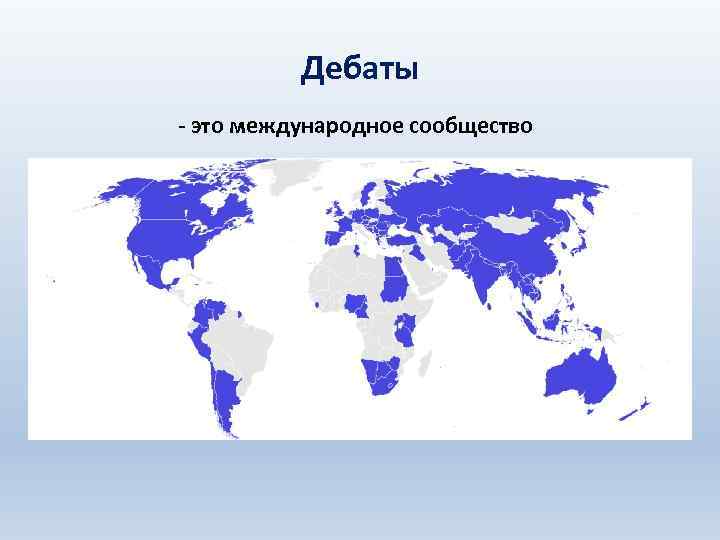 Дебаты

- это международное сообщество